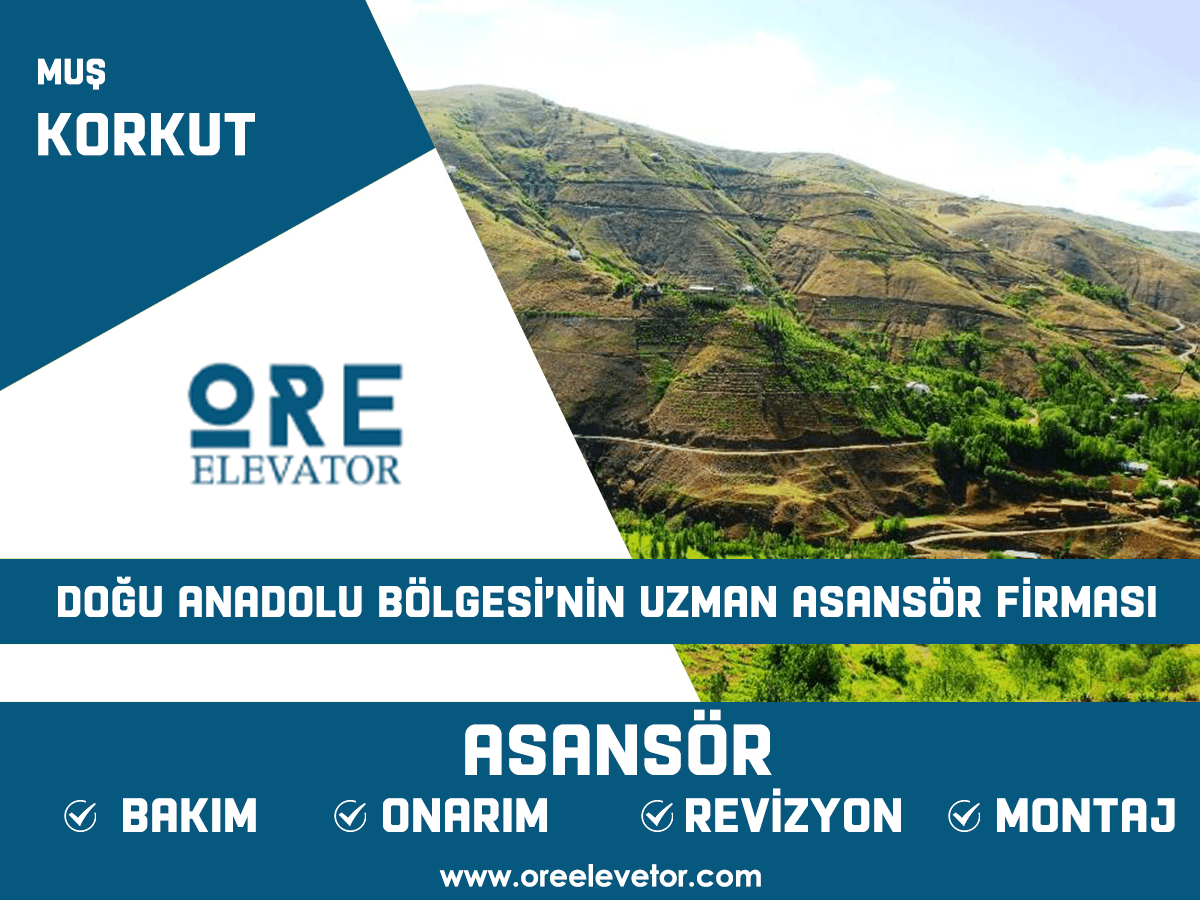 MUŞ
KORKUT

ORE
ELEVATOR

DOĞU ANADOLU BÖLGESİ'NİN UZMAN ASANSÖR FİRMASI

ASANSÖR
BAKIM ONARIM REVİZYON MONTAJ

www.oreelevetor.com